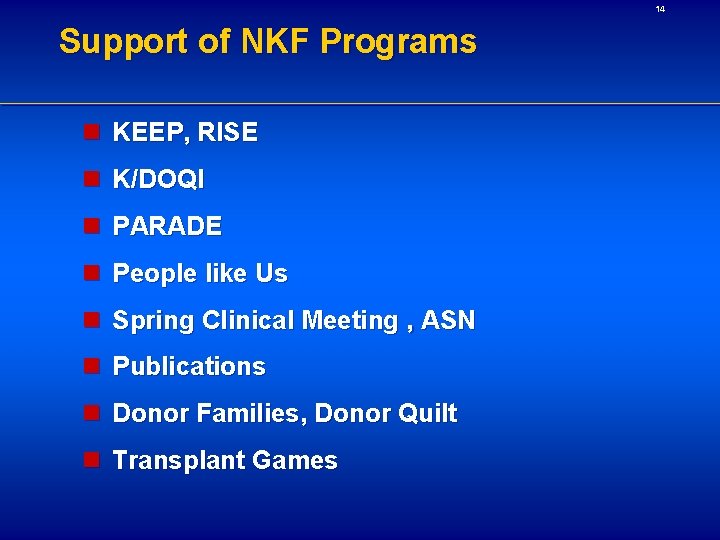 14

Support of NKF Programs

- KEEP, RISE
- K/DOQI
- PARADE
- People like Us
- Spring Clinical Meeting , ASN
- Publications
- Donor Families, Donor Quilt
- Transplant Games